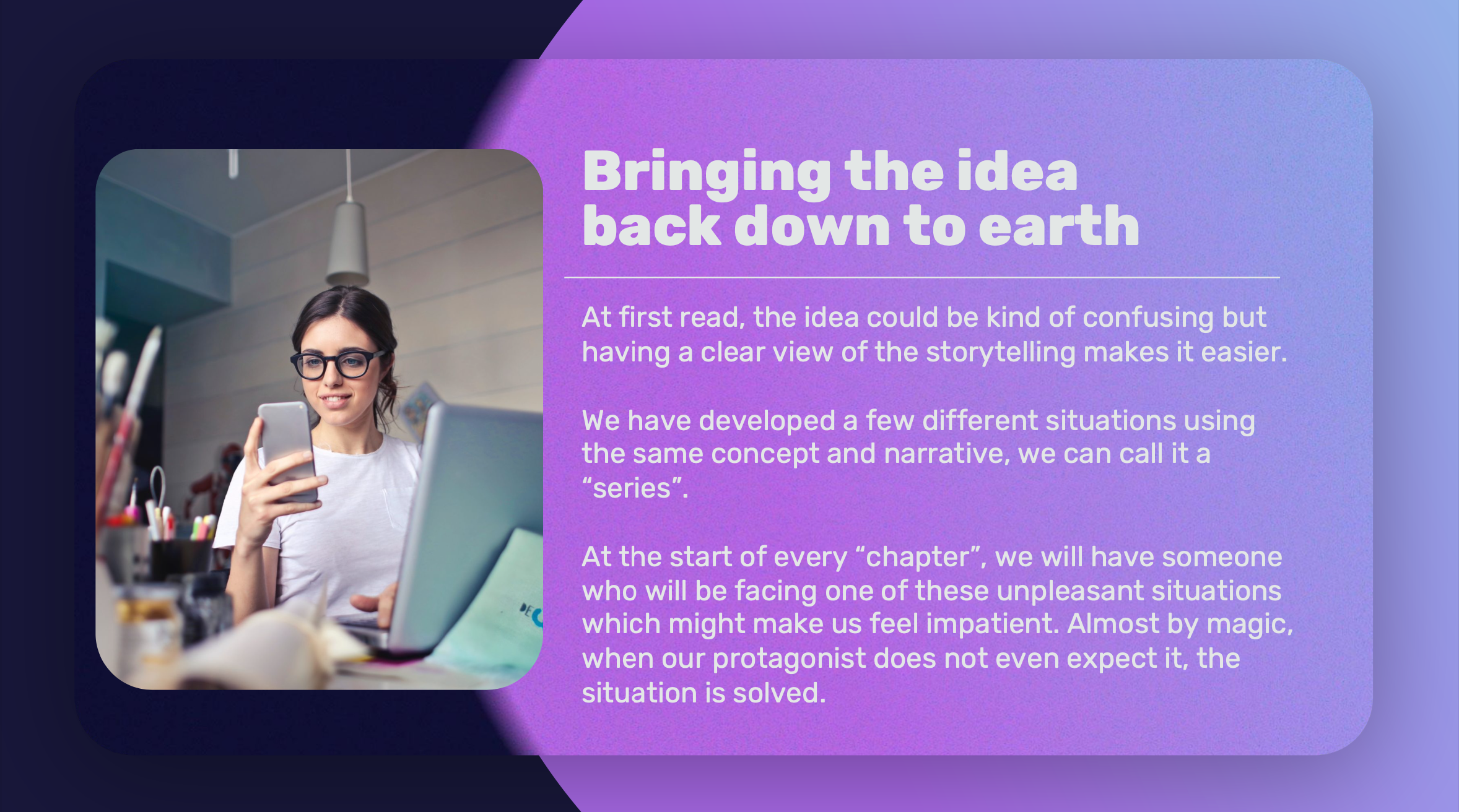 Bringing the idea back down to earth

At first read, the idea could be kind of confusing but having a clear view of the storytelling makes it easier.

We have developed a few different situations using the same concept and narrative, we can call it a “series”.

At the start of every “chapter”, we will have someone who will be facing one of these unpleasant situations which might make us feel impatient. Almost by magic, when our protagonist does not even expect it, the situation is solved.